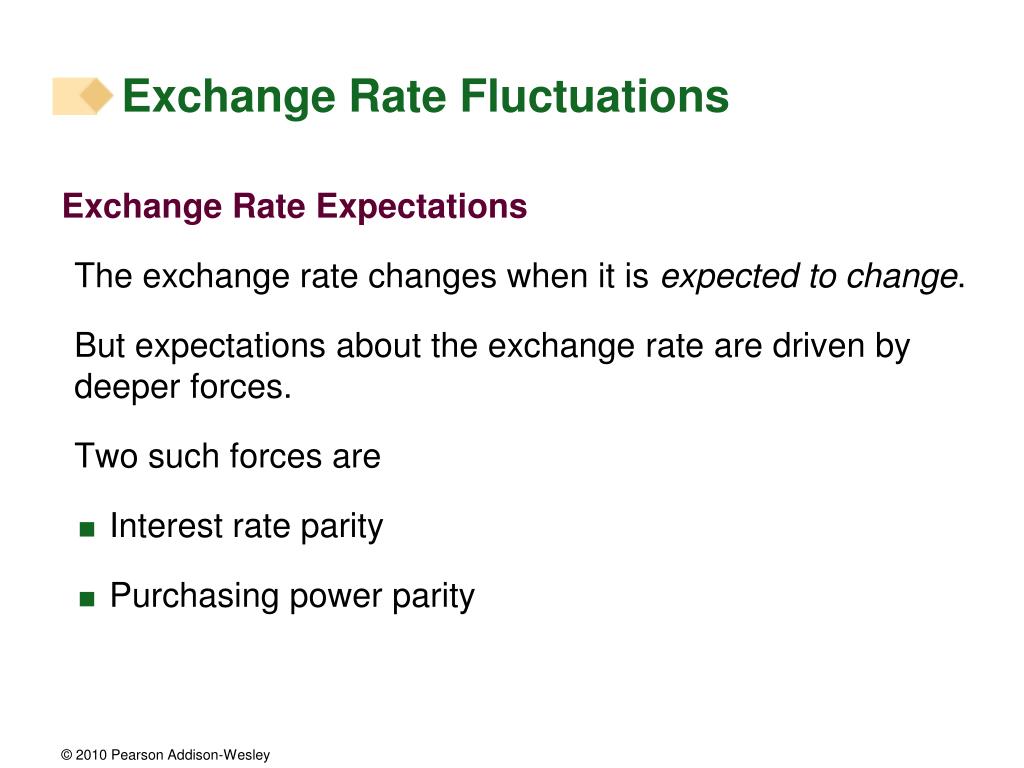 Exchange Rate Fluctuations

Exchange Rate Expectations

The exchange rate changes when it is expected to change.

But expectations about the exchange rate are driven by deeper forces.

Two such forces are

■ Interest rate parity

■ Purchasing power parity

© 2010 Pearson Addison-Wesley